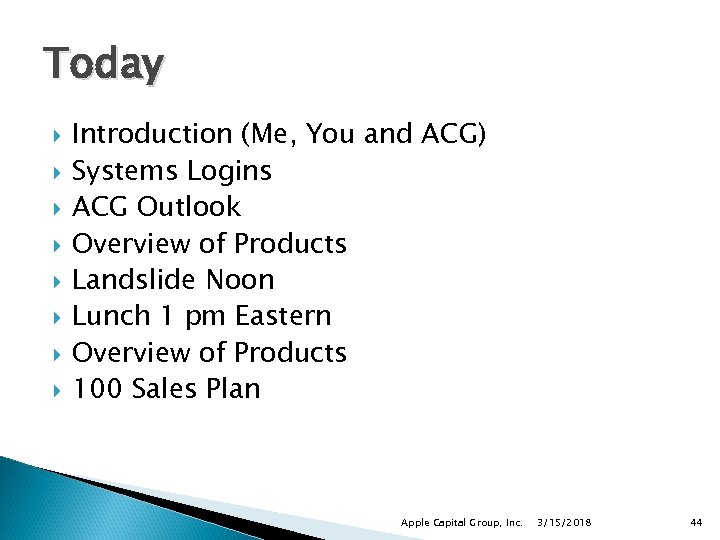 Today

Introduction (Me, You and ACG)
Systems Logins
ACG Outlook
Overview of Products
Landslide Noon
Lunch 1 pm Eastern
Overview of Products
100 Sales Plan

Apple Capital Group, Inc. 3/15/2018 44